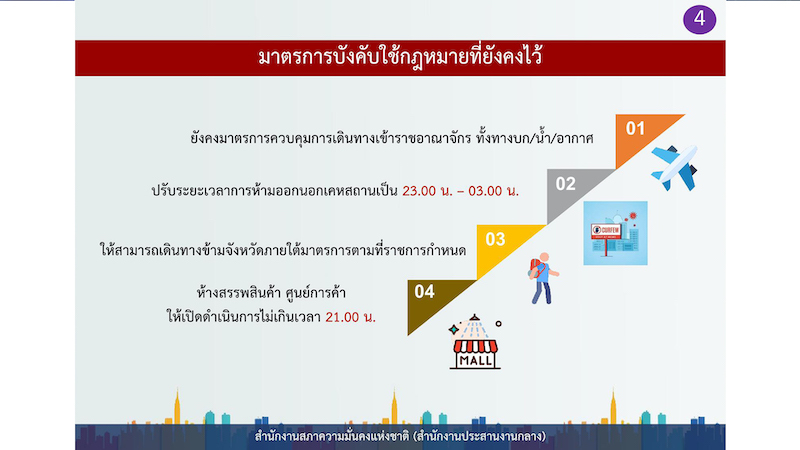 4

มาตรการบังคับใช้กฎหมายที่ยังคงไว้

ยังคงมาตรการควบคุมการเดินทางเข้าราชอาณาจักร ทั้งทางบก/น้ำ/อากาศ

01

ปรับระยะเวลาการห้ามออกนอกเคหสถานเป็น 23.00 น. – 03.00 น.

02

CURFEW

ให้สามารถเดินทางข้ามจังหวัดภายใต้มาตรการตามที่ราชการกำหนด

03

ห้างสรรพสินค้า ศูนย์การค้า
ให้เปิดดำเนินการไม่เกินเวลา 21.00 น.

04

MALL

สำนักงานสภาความมั่นคงแห่งชาติ (สำนักงานประสานงานกลาง)